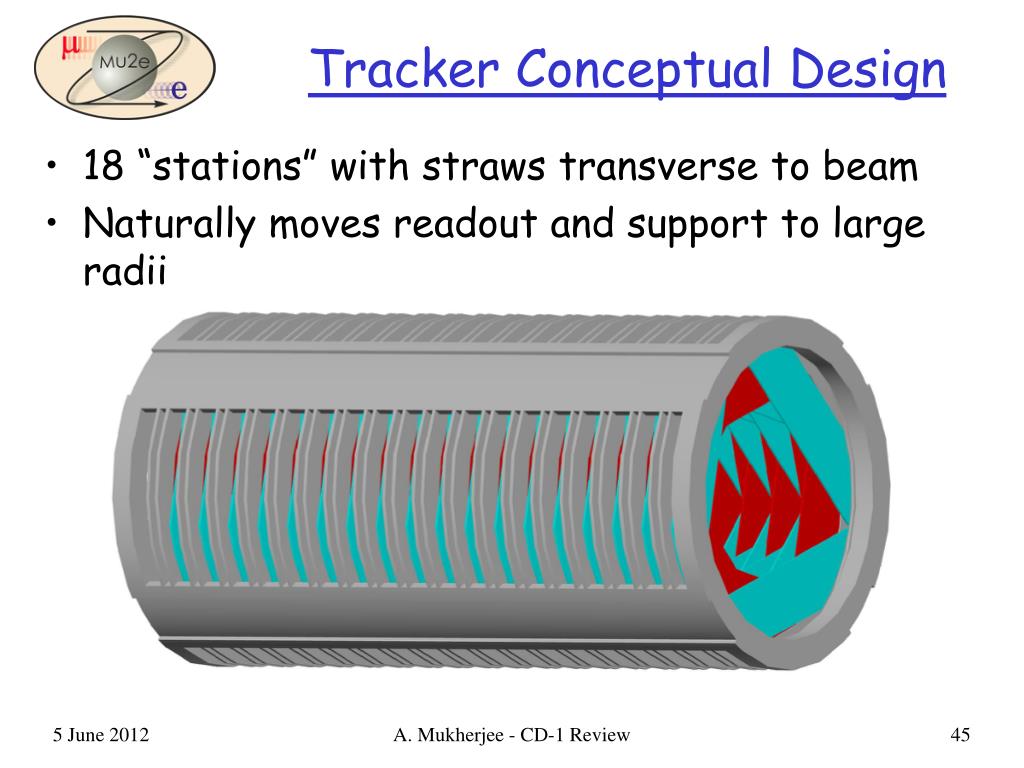 μ
Mu2e
e

Tracker Conceptual Design

• 18 “stations” with straws transverse to beam
• Naturally moves readout and support to large radii

5 June 2012
A. Mukherjee - CD-1 Review
45